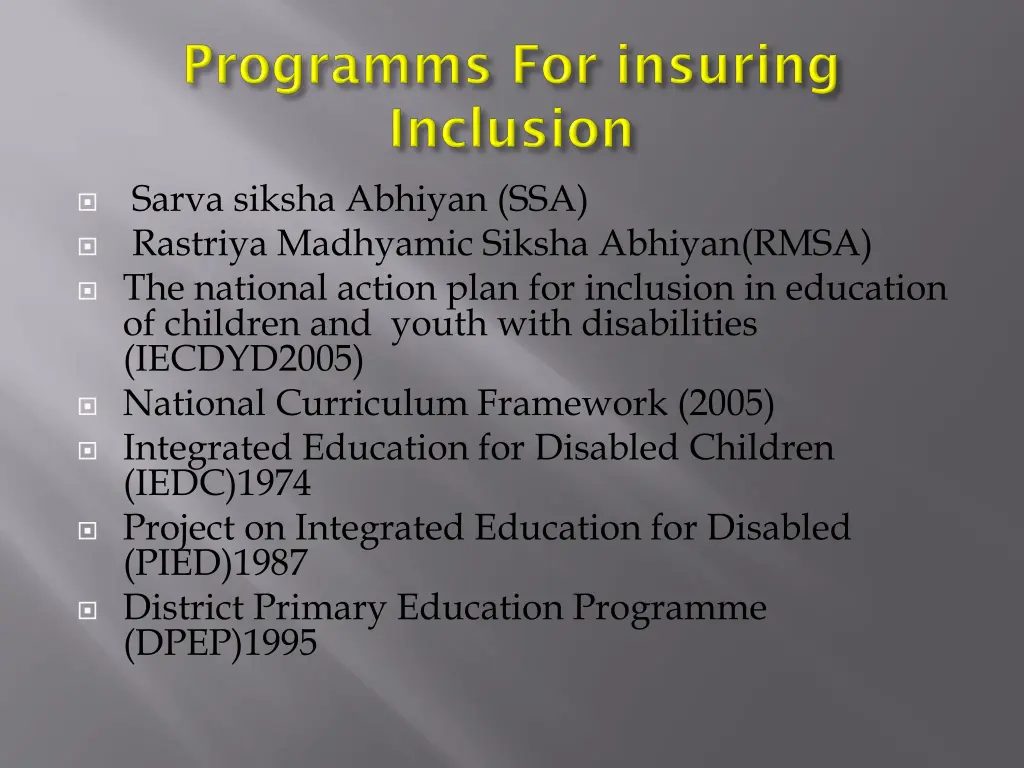 Programms For insuring Inclusion

Sarva siksha Abhiyan (SSA)
Rastriya Madhyamic Siksha Abhiyan(RMSA)
The national action plan for inclusion in education of children and youth with disabilities (IECDYD2005)
National Curriculum Framework (2005)
Integrated Education for Disabled Children (IEDC)1974
Project on Integrated Education for Disabled (PIED)1987
District Primary Education Programme (DPEP)1995